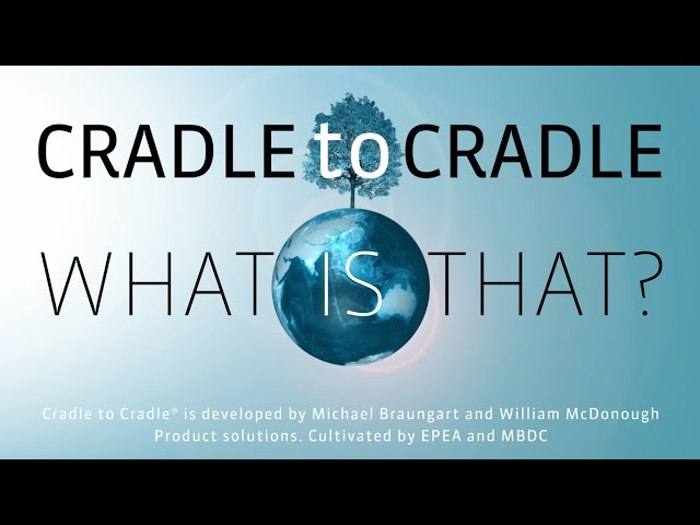 CRADLE to CRADLE

WHAT IS THAT?

Cradle to Cradle® is developed by Michael Braungart and William McDonough Product solutions. Cultivated by EPEA and MBDC